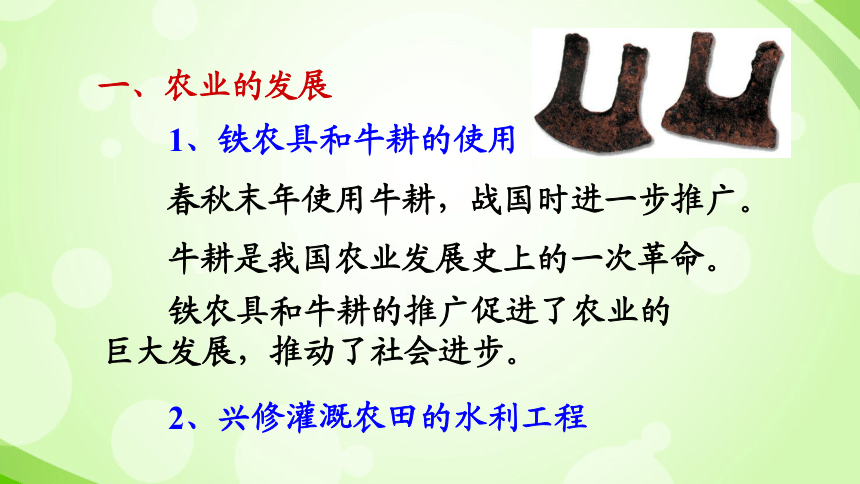 一、农业的发展

1、铁农具和牛耕的使用

春秋末年使用牛耕，战国时进一步推广。

牛耕是我国农业发展史上的一次革命。

铁农具和牛耕的推广促进了农业的巨大发展，推动了社会进步。

2、兴修灌溉农田的水利工程